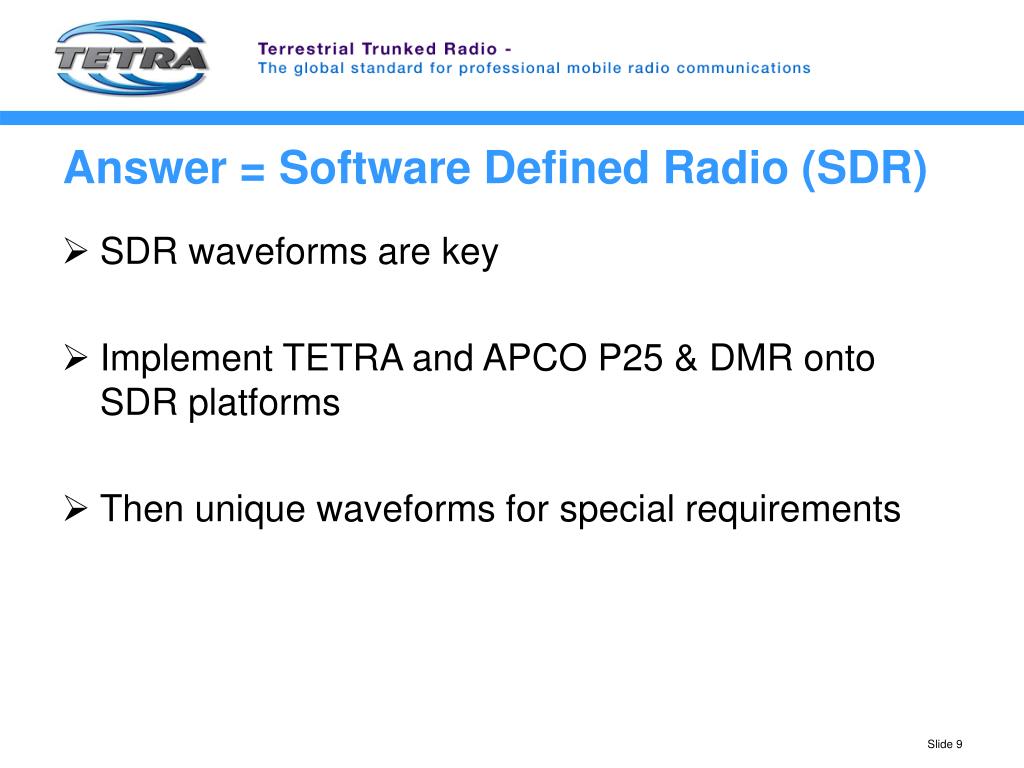 TETRA

Terrestrial Trunked Radio -
The global standard for professional mobile radio communications

Answer = Software Defined Radio (SDR)

➢ SDR waveforms are key

➢ Implement TETRA and APCO P25 & DMR onto SDR platforms

➢ Then unique waveforms for special requirements

Slide 9